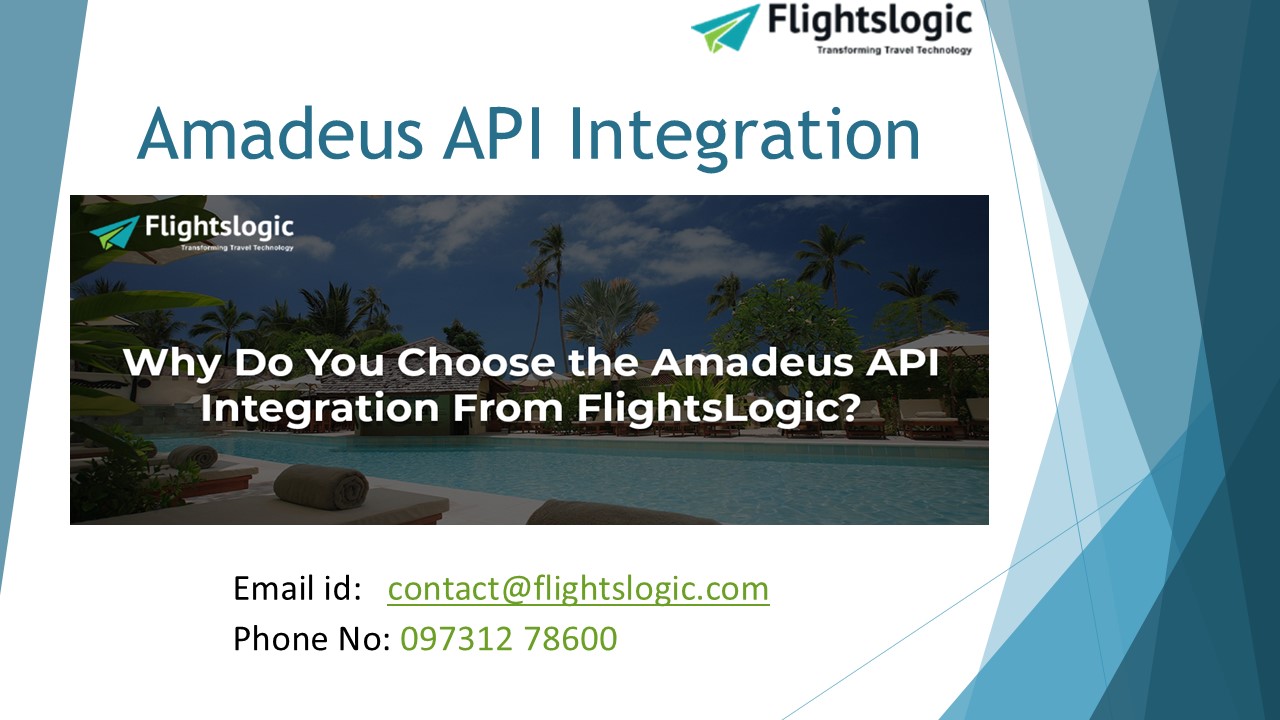 Flightslogic
Transforming Travel Technology

Amadeus API Integration

Flightslogic
Transforming Travel Technology

Why Do You Choose the Amadeus API Integration From FlightsLogic?

Email id: contact@flightslogic.com
Phone No: 097312 78600